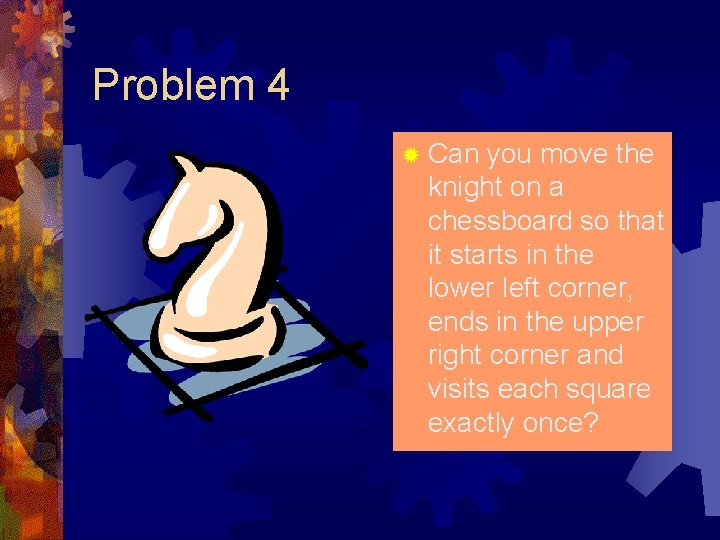 Problem 4

Can you move the knight on a chessboard so that it starts in the lower left corner, ends in the upper right corner and visits each square exactly once?